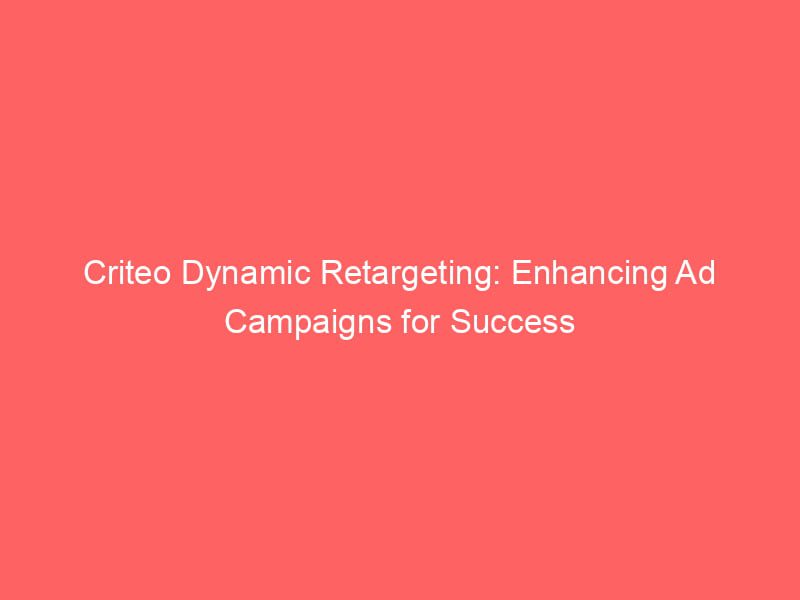 Criteo Dynamic Retargeting: Enhancing Ad Campaigns for Success